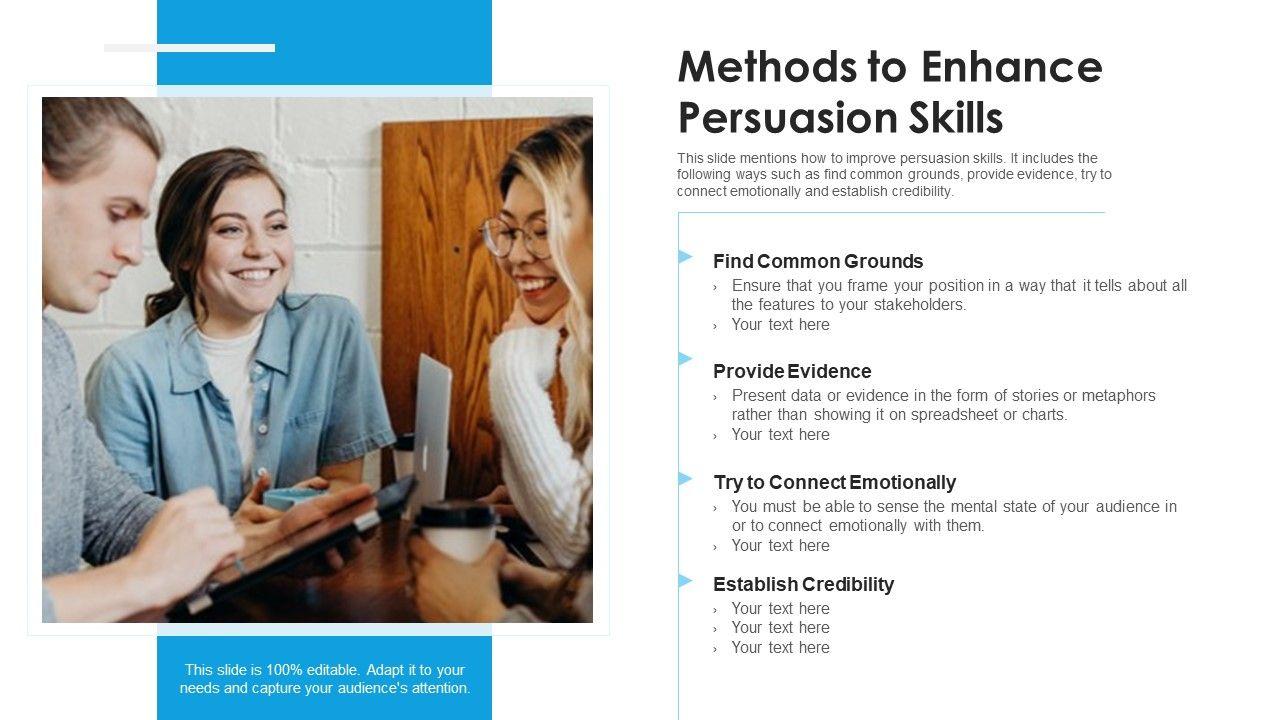 Methods to Enhance Persuasion Skills

This slide mentions how to improve persuasion skills. It includes the following ways such as find common grounds, provide evidence, try to connect emotionally and establish credibility.

Find Common Grounds
› Ensure that you frame your position in a way that it tells about all the features to your stakeholders.
› Your text here

Provide Evidence
› Present data or evidence in the form of stories or metaphors rather than showing it on spreadsheet or charts.
› Your text here

Try to Connect Emotionally
› You must be able to sense the mental state of your audience in or to connect emotionally with them.
› Your text here

Establish Credibility
› Your text here
› Your text here
› Your text here

This slide is 100% editable. Adapt it to your needs and capture your audience's attention.